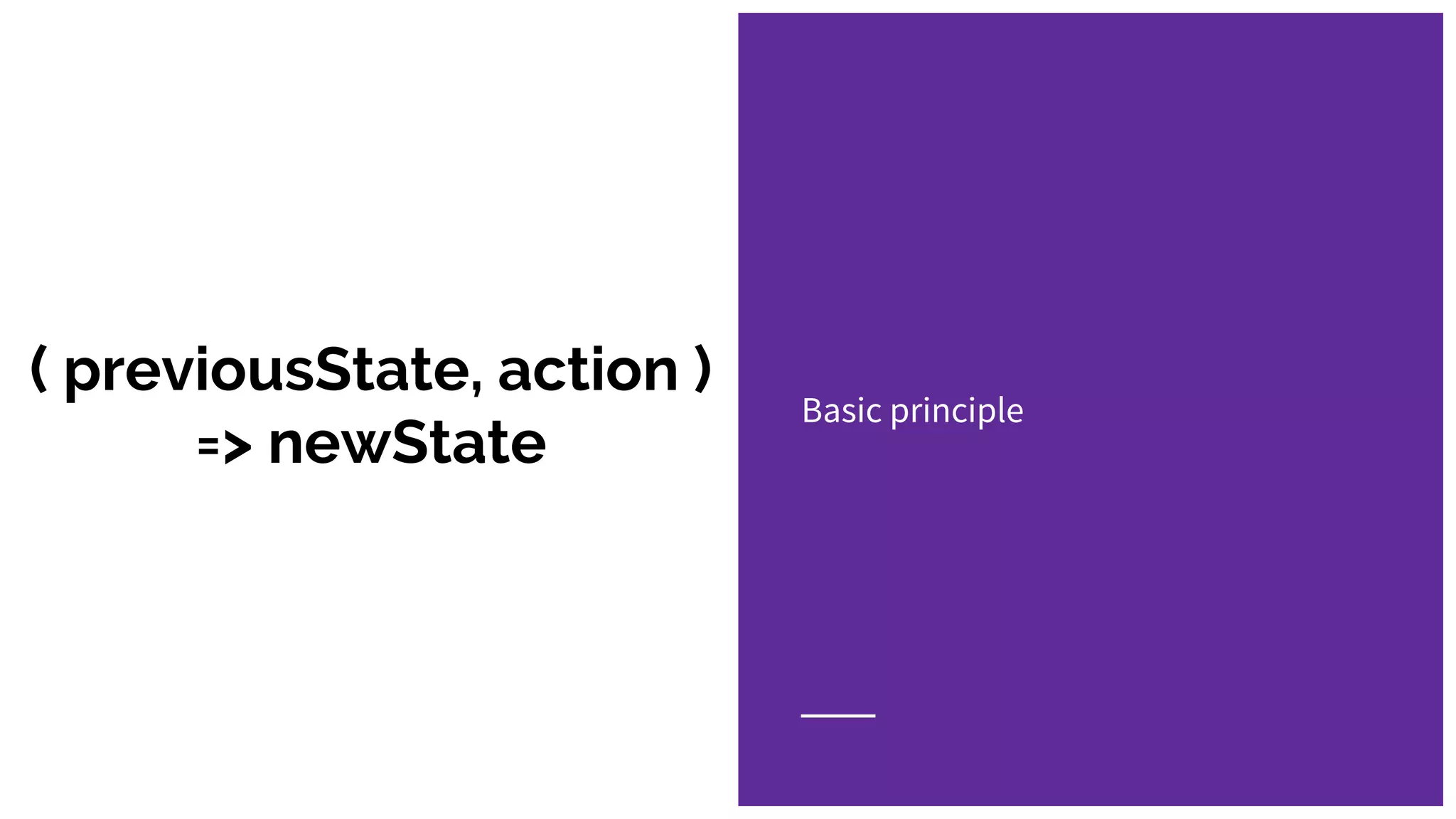 ( previousState, action ) => newState

Basic principle